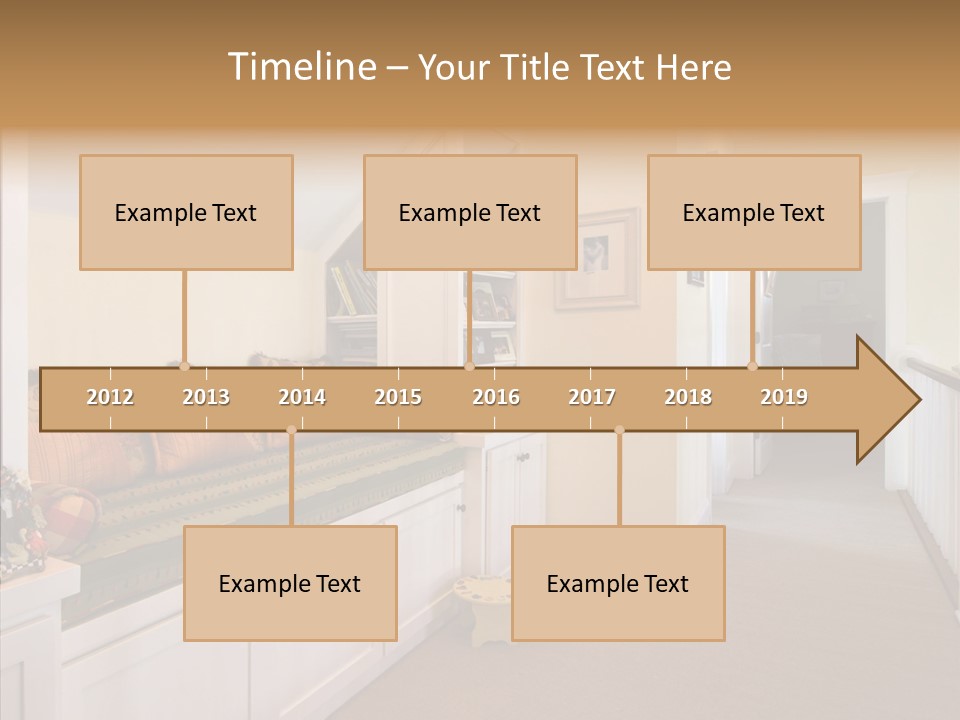 Timeline – Your Title Text Here

Example Text

Example Text

Example Text

2012 2013 2014 2015 2016 2017 2018 2019

Example Text

Example Text